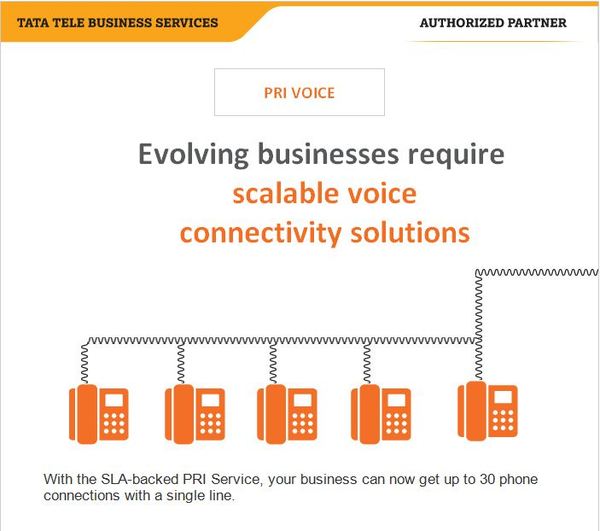 TATA TELE BUSINESS SERVICES

AUTHORIZED PARTNER

PRI VOICE

Evolving businesses require scalable voice connectivity solutions

With the SLA-backed PRI Service, your business can now get up to 30 phone connections with a single line.